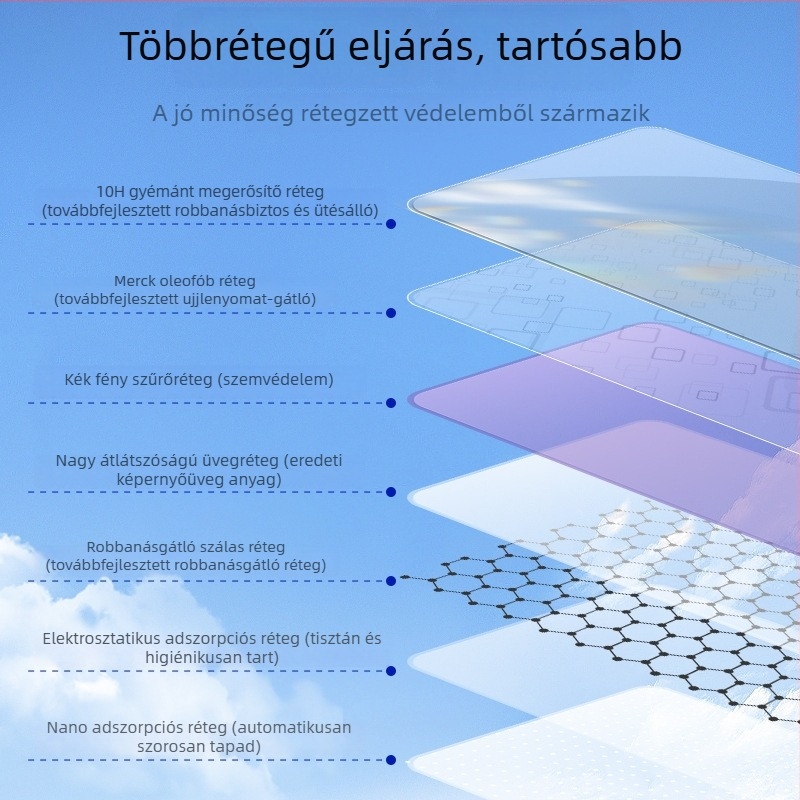 Többrétegű eljárás, tartósabb

A jó minőség rétegzett védelemből származik

10H gyémánt megerősítő réteg (továbbfejlesztett robbanásbiztos és ütésálló)

Merck oleofób réteg (továbbfejlesztett ujjlenyomat-gátló)

Kék fény szűrőréteg (szemvédelem)

Nagy átlátszóságú üvegréteg (eredeti képernyőüveg anyag)

Robbanásgátló szálas réteg (továbbfejlesztett robbanásgátló réteg)

Elektrosztatikus adszorpciós réteg (tisztán és higiénikusan tart)

Nano adszorpciós réteg (automatikusan szorosan tapad)